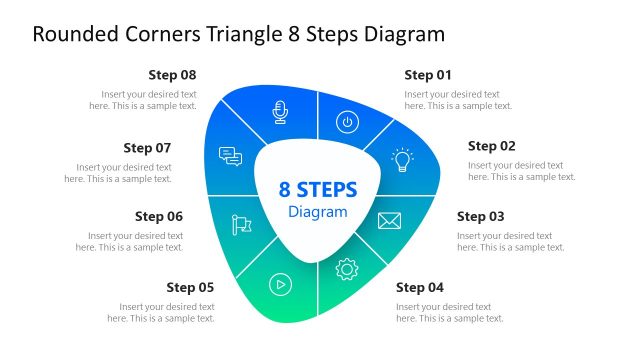 Rounded Corners Triangle 8 Steps Diagram

Step 08
Insert your desired text here. This is a sample text.

Step 07
Insert your desired text here. This is a sample text.

Step 06
Insert your desired text here. This is a sample text.

Step 05
Insert your desired text here. This is a sample text.

8 STEPS
Diagram

Step 01
Insert your desired text here. This is a sample text.

Step 02
Insert your desired text here. This is a sample text.

Step 03
Insert your desired text here. This is a sample text.

Step 04
Insert your desired text here. This is a sample text.